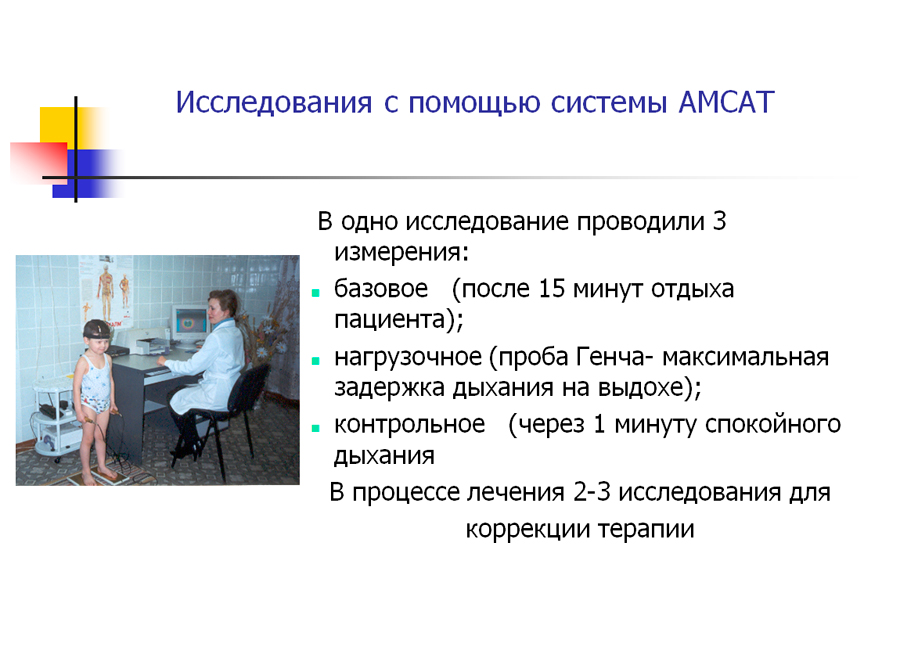 Исследования с помощью системы АМСАТ

В одно исследование проводили 3 измерения:

- базовое (после 15 минут отдыха пациента);
- нагрузочное (проба Генча- максимальная задержка дыхания на выдохе);
- контрольное (через 1 минуту спокойного дыхания

В процессе лечения 2-3 исследования для коррекции терапии